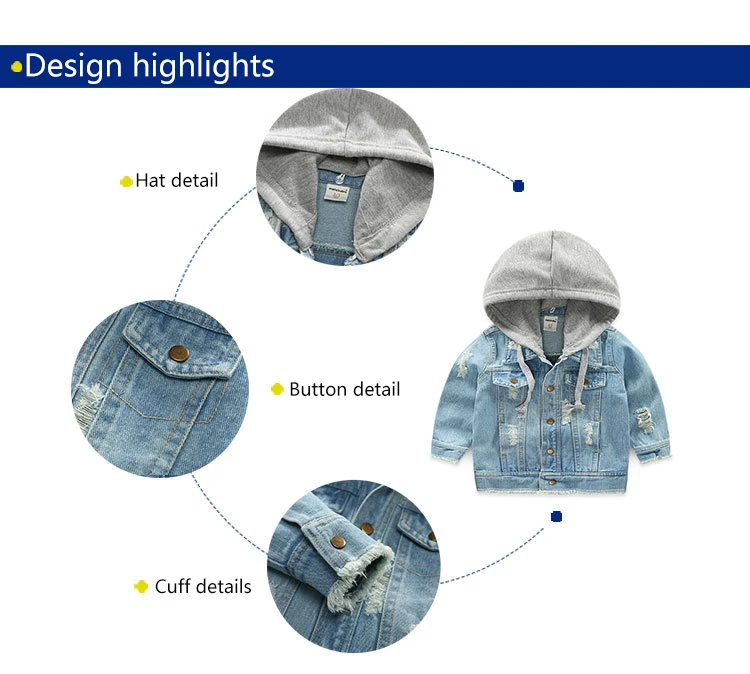 Design highlights

Hat detail

Button detail

Cuff details